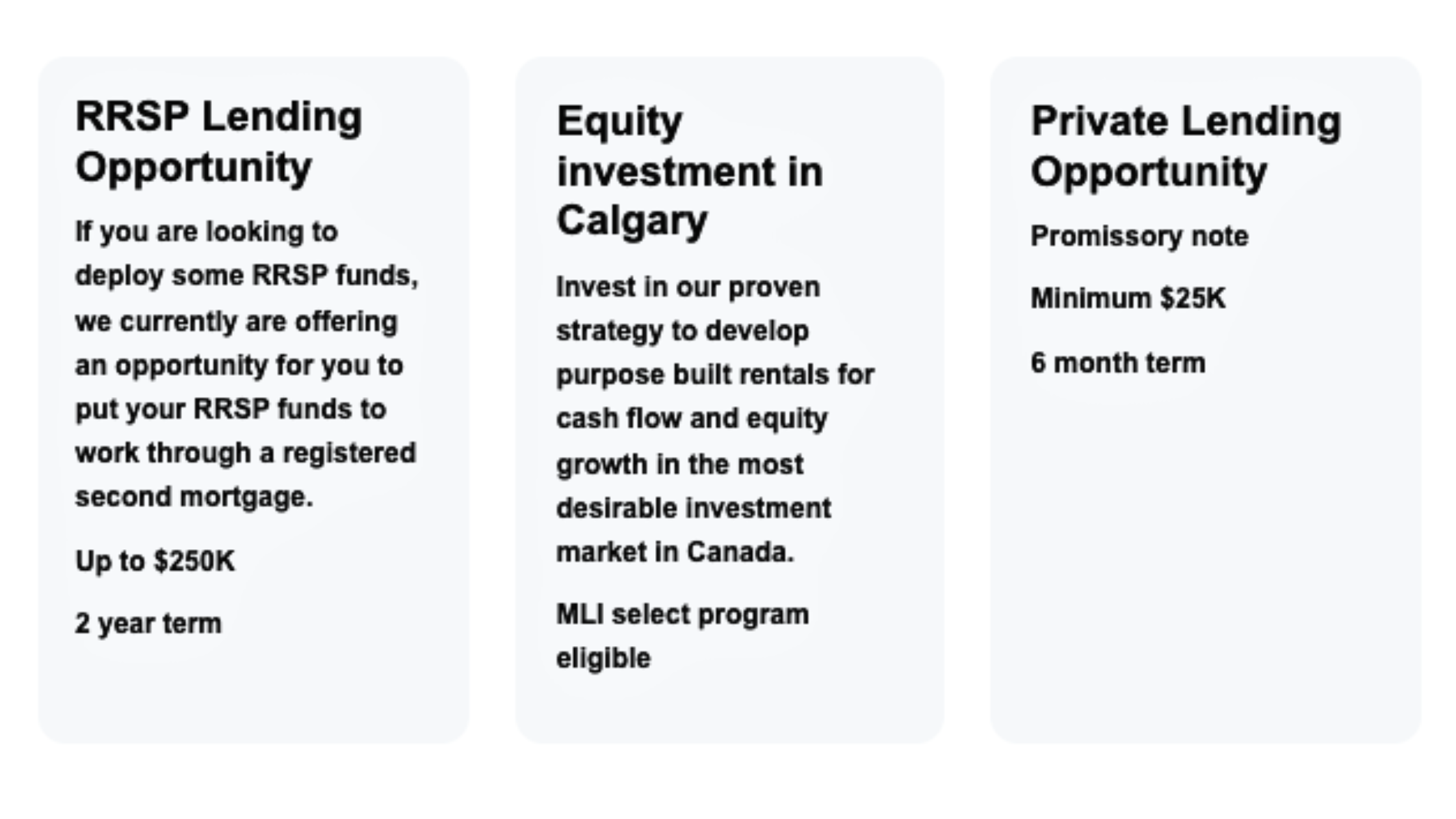 RRSP Lending Opportunity

If you are looking to deploy some RRSP funds, we currently are offering an opportunity for you to put your RRSP funds to work through a registered second mortgage.

Up to $250K

2 year term

Equity investment in Calgary

Invest in our proven strategy to develop purpose built rentals for cash flow and equity growth in the most desirable investment market in Canada.

MLI select program eligible

Private Lending Opportunity

Promissory note

Minimum $25K

6 month term